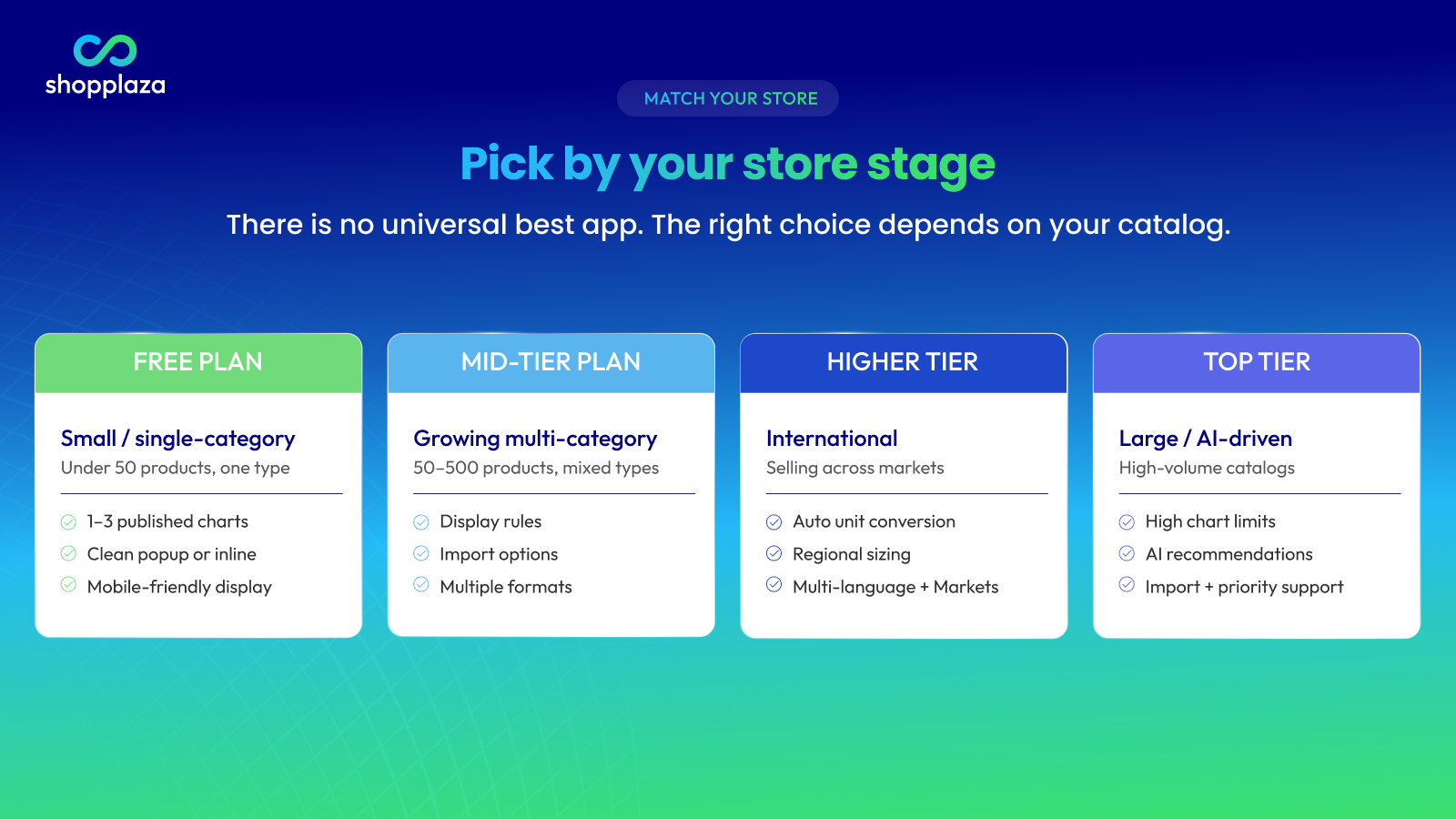 shopplaza

MATCH YOUR STORE

Pick by your store stage

There is no universal best app. The right choice depends on your catalog.

FREE PLAN

Small / single-category
Under 50 products, one type

1–3 published charts
Clean popup or inline
Mobile-friendly display

MID-TIER PLAN

Growing multi-category
50–500 products, mixed types

Display rules
Import options
Multiple formats

HIGHER TIER

International
Selling across markets

Auto unit conversion
Regional sizing
Multi-language + Markets

TOP TIER

Large / AI-driven
High-volume catalogs

High chart limits
AI recommendations
Import + priority support